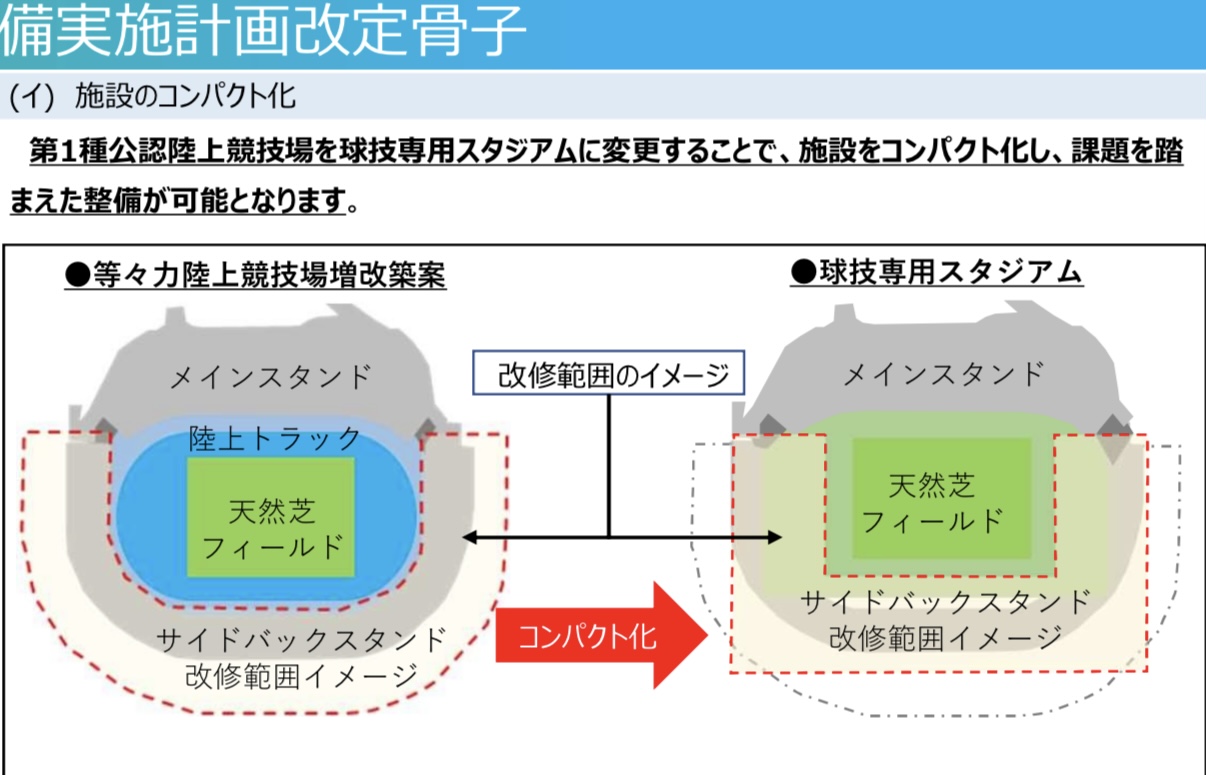 備実施計画改定骨子

(イ) 施設のコンパクト化

第1種公認陸上競技場を球技専用スタジアムに変更することで、施設をコンパクト化し、課題を踏まえた整備が可能となります。

●等々力陸上競技場増改築案

メインスタンド

陸上トラック

天然芝
フィールド

サイドバックスタンド
改修範囲イメージ

改修範囲のイメージ

コンパクト化

●球技専用スタジアム

メインスタンド

天然芝
フィールド

サイドバックスタンド
改修範囲イメージ